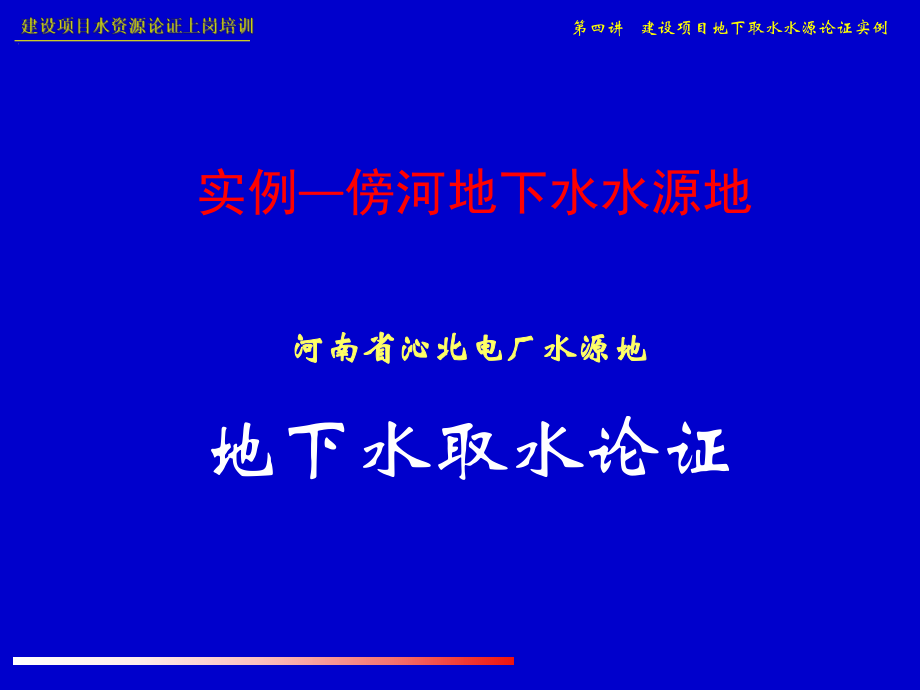 建设项目水资源论证上岗培训

第四讲 建设项目地下取水水源论证实例

实例—傍河地下水水源地

河南省沁北电厂水源地

地下水取水论证